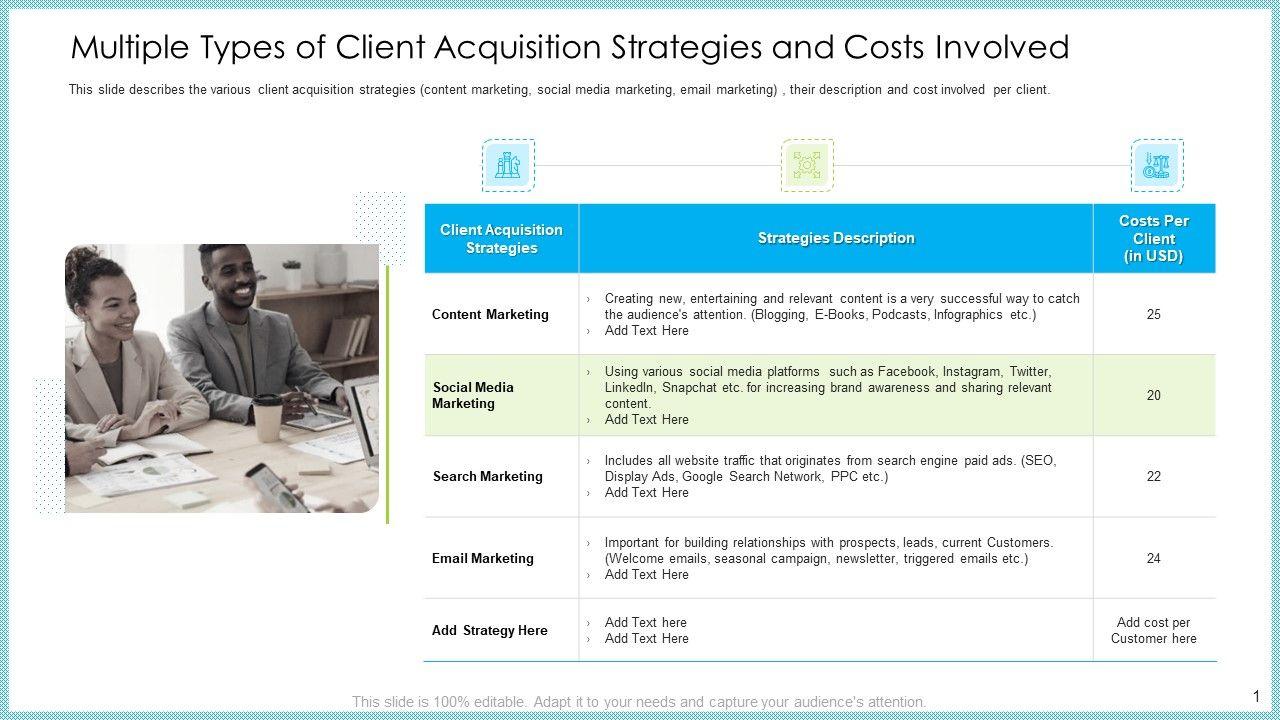 Multiple Types of Client Acquisition Strategies and Costs Involved

This slide describes the various client acquisition strategies (content marketing, social media marketing, email marketing) , their description and cost involved per client.

| Client Acquisition Strategies | Strategies Description | Costs Per Client (in USD) |
|---|---|---|
| Content Marketing | › Creating new, entertaining and relevant content is a very successful way to catch the audience's attention. (Blogging, E-Books, Podcasts, Infographics etc.) › Add Text Here | 25 |
| Social Media Marketing | › Using various social media platforms such as Facebook, Instagram, Twitter, LinkedIn, Snapchat etc. for increasing brand awareness and sharing relevant content. › Add Text Here | 20 |
| Search Marketing | › Includes all website traffic that originates from search engine paid ads. (SEO, Display Ads, Google Search Network, PPC etc.) › Add Text Here | 22 |
| Email Marketing | › Important for building relationships with prospects, leads, current Customers. (Welcome emails, seasonal campaign, newsletter, triggered emails etc.) › Add Text Here | 24 |
| Add Strategy Here | › Add Text here › Add Text Here | Add cost per Customer here |

This slide is 100% editable. Adapt it to your needs and capture your audience's attention.

1